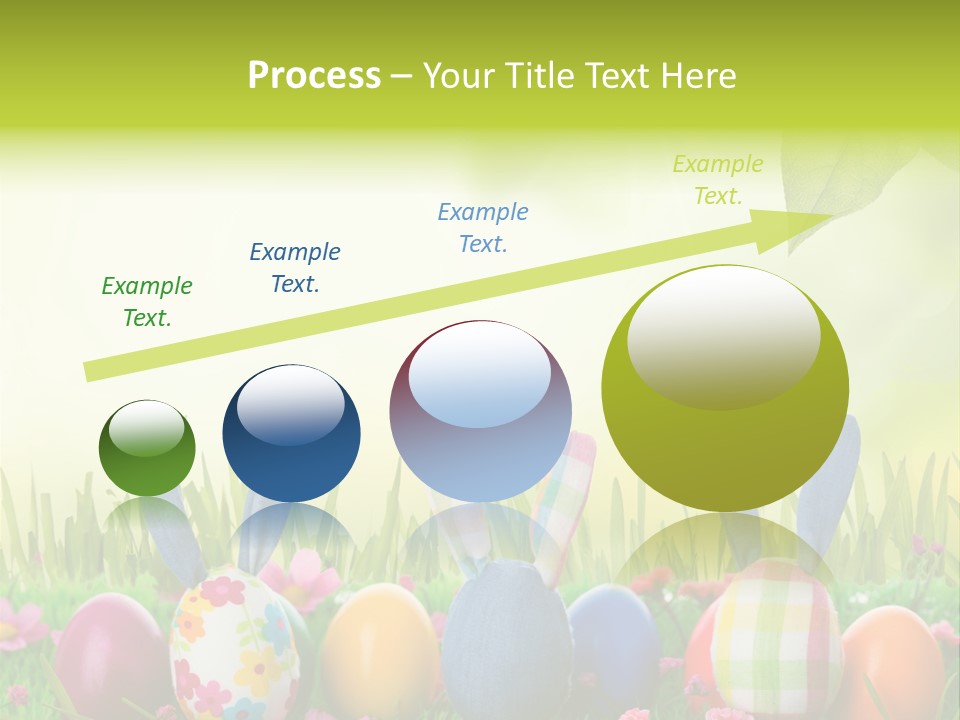 Process – Your Title Text Here

Example Text.

Example Text.

Example Text.

Example Text.